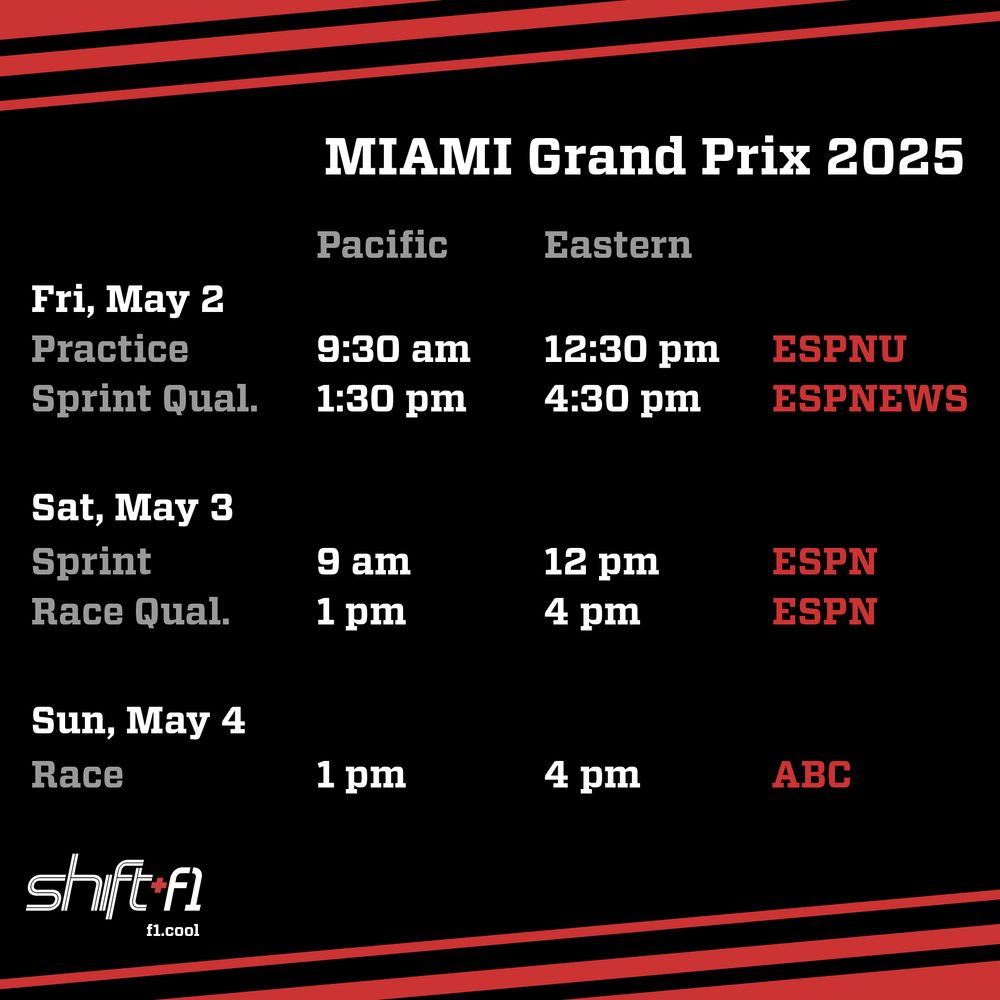 MIAMI Grand Prix 2025

| | Pacific | Eastern | |
|---|---|---|---|
| Fri, May 2 | | | |
| Practice | 9:30 am | 12:30 pm | ESPNU |
| Sprint Qual. | 1:30 pm | 4:30 pm | ESPNEWS |
| Sat, May 3 | | | |
| Sprint | 9 am | 12 pm | ESPN |
| Race Qual. | 1 pm | 4 pm | ESPN |
| Sun, May 4 | | | |
| Race | 1 pm | 4 pm | ABC |

shift+f1
f1.cool